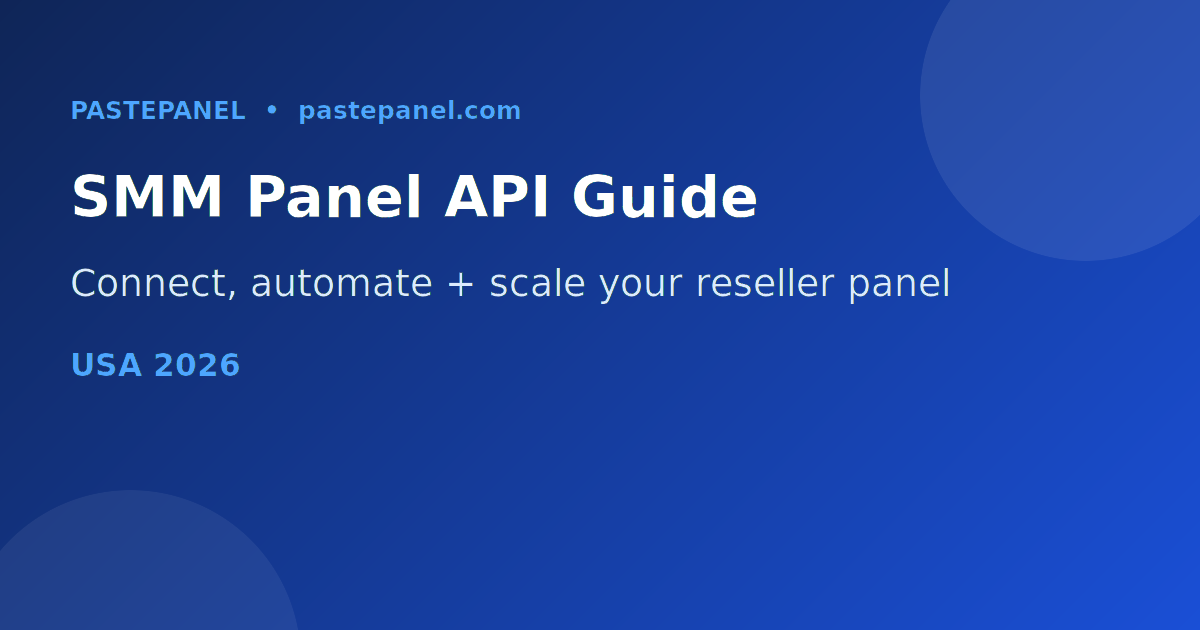 PASTEPANEL • pastepanel.com

SMM Panel API Guide

Connect, automate + scale your reseller panel

USA 2026